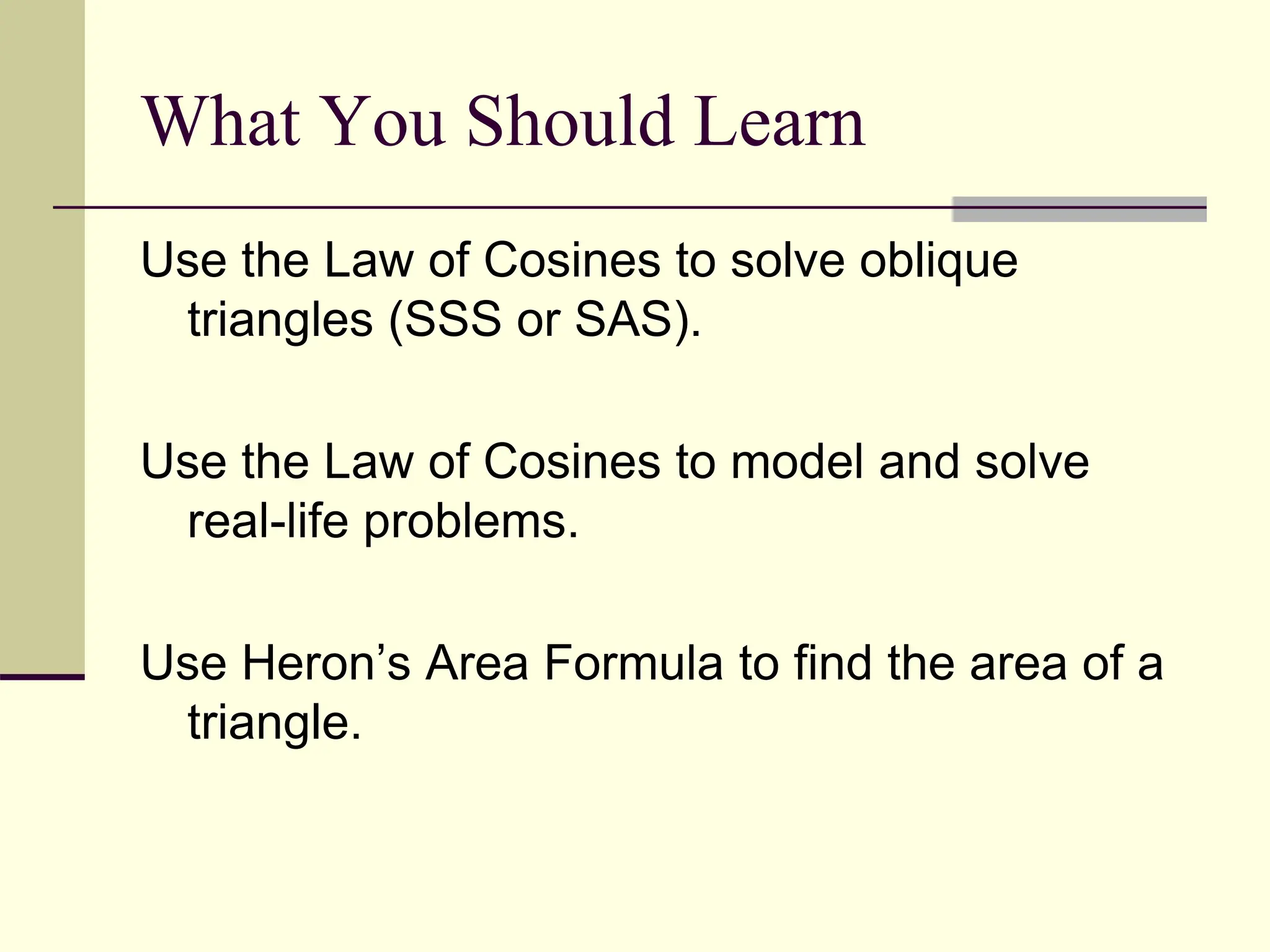 What You Should Learn

Use the Law of Cosines to solve oblique triangles (SSS or SAS).

Use the Law of Cosines to model and solve real-life problems.

Use Heron’s Area Formula to find the area of a triangle.